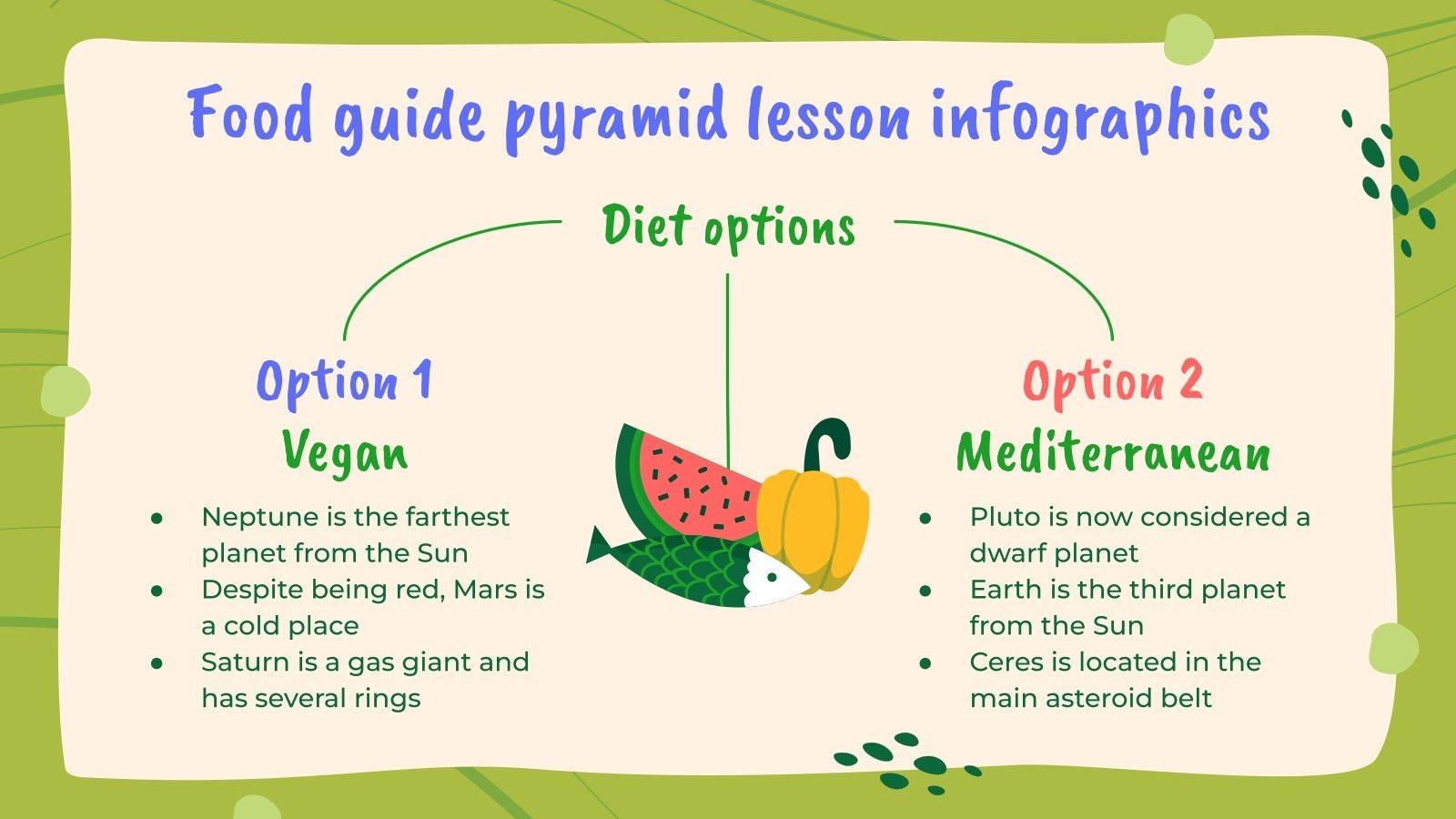 Food guide pyramid lesson infographics

Diet options

Option 1
Vegan

- Neptune is the farthest planet from the Sun
- Despite being red, Mars is a cold place
- Saturn is a gas giant and has several rings

Option 2
Mediterranean

- Pluto is now considered a dwarf planet
- Earth is the third planet from the Sun
- Ceres is located in the main asteroid belt